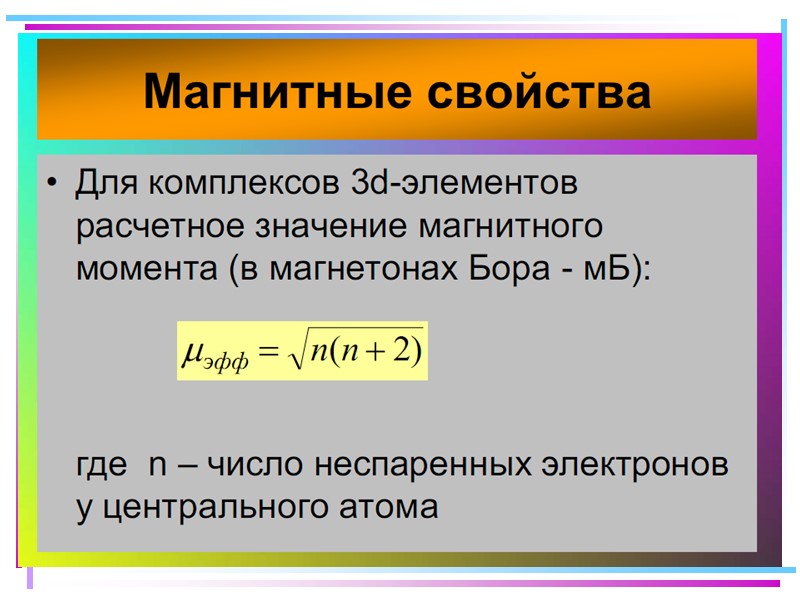 Магнитные свойства

• Для комплексов 3d-элементов расчетное значение магнитного момента (в магнетонах Бора - мБ):

$\mu_{эфф} = \sqrt{n(n+2)}$

где n – число неспаренных электронов у центрального атома